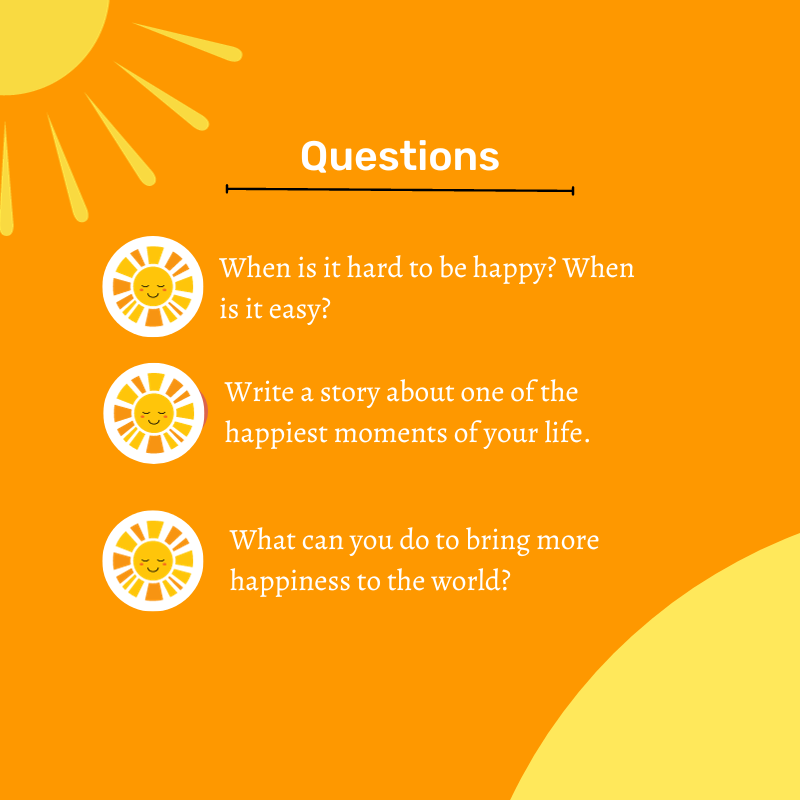 Questions

When is it hard to be happy? When is it easy?

Write a story about one of the happiest moments of your life.

What can you do to bring more happiness to the world?